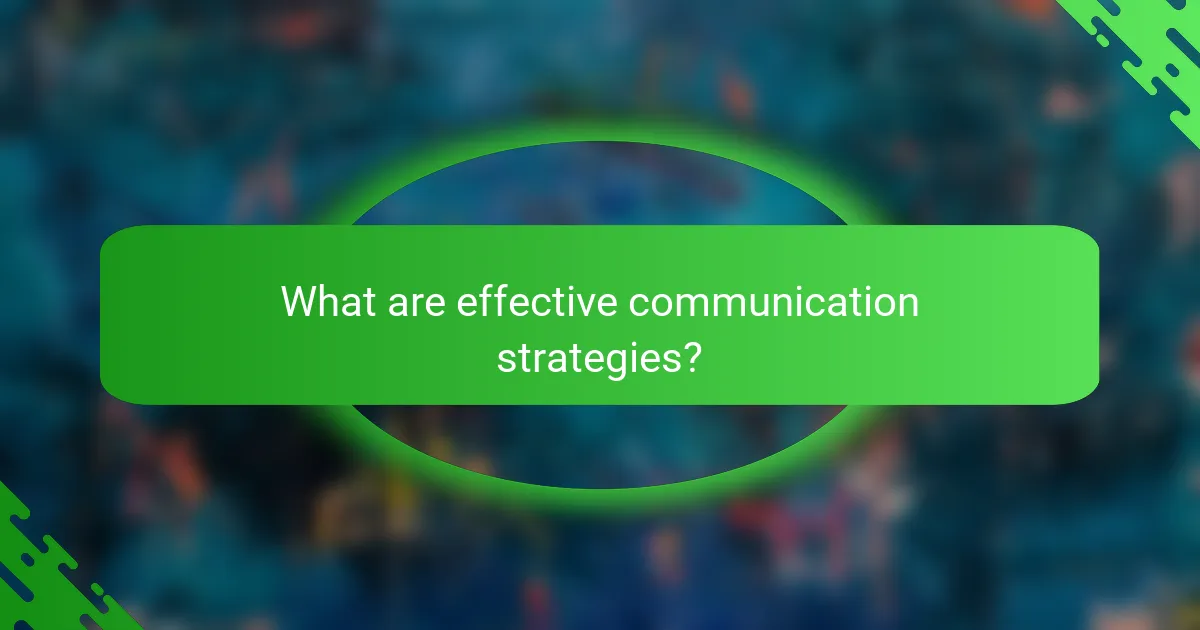 What are effective communication strategies?